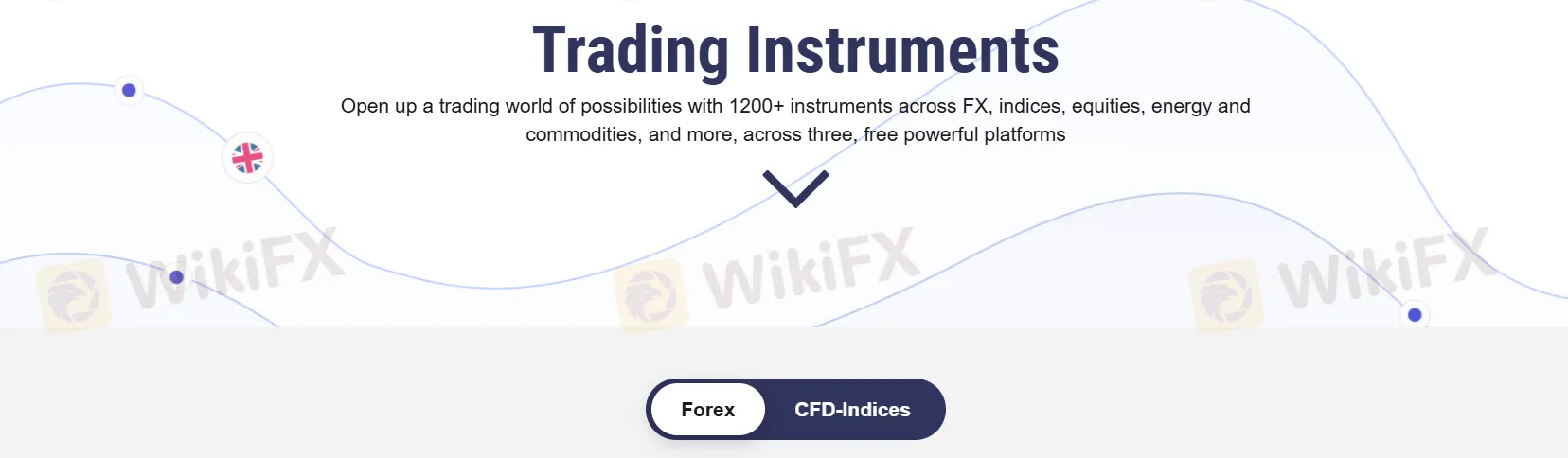 Trading Instruments

Open up a trading world of possibilities with 1200+ instruments across FX, indices, equities, energy and commodities, and more, across three, free powerful platforms

WikiFX WikiFX WikiFX

Forex CFD-Indices